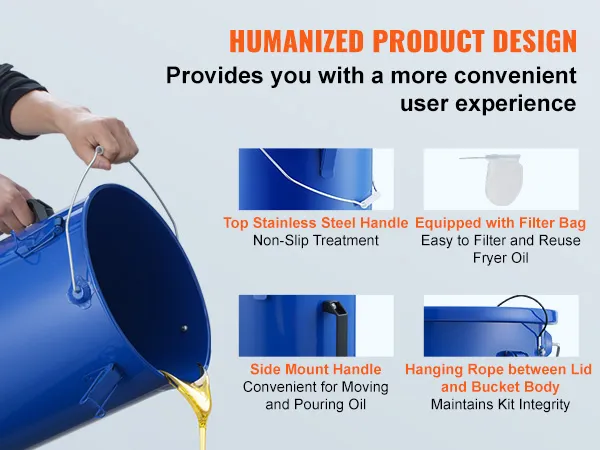 HUMANIZED PRODUCT DESIGN
Provides you with a more convenient user experience

Top Stainless Steel Handle
Non-Slip Treatment

Equipped with Filter Bag
Easy to Filter and Reuse Fryer Oil

Side Mount Handle
Convenient for Moving and Pouring Oil

Hanging Rope between Lid and Bucket Body
Maintains Kit Integrity